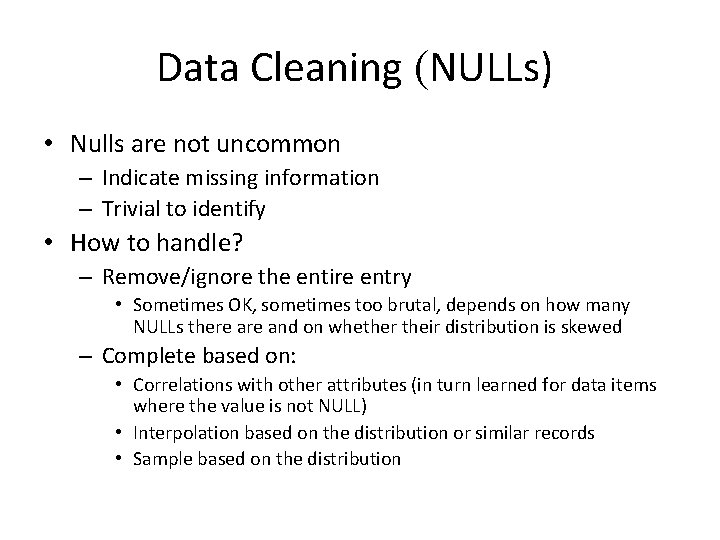 Data Cleaning (NULLs)

• Nulls are not uncommon
– Indicate missing information
– Trivial to identify
• How to handle?
– Remove/ignore the entire entry
• Sometimes OK, sometimes too brutal, depends on how many NULLs there are and on whether their distribution is skewed
– Complete based on:
• Correlations with other attributes (in turn learned for data items where the value is not NULL)
• Interpolation based on the distribution or similar records
• Sample based on the distribution